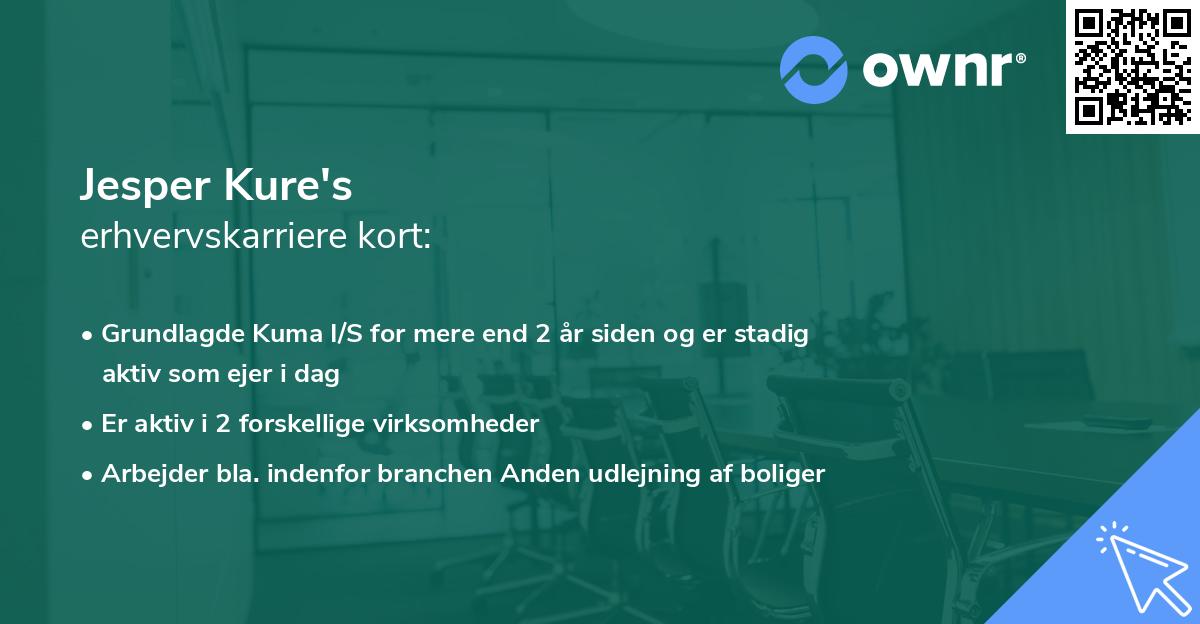 ownr®

Jesper Kure's
erhvervskarriere kort:

• Grundlagde Kuma I/S for mere end 2 år siden og er stadig aktiv som ejer i dag
• Er aktiv i 2 forskellige virksomheder
• Arbejder bla. indenfor branchen Anden udlejning af boliger